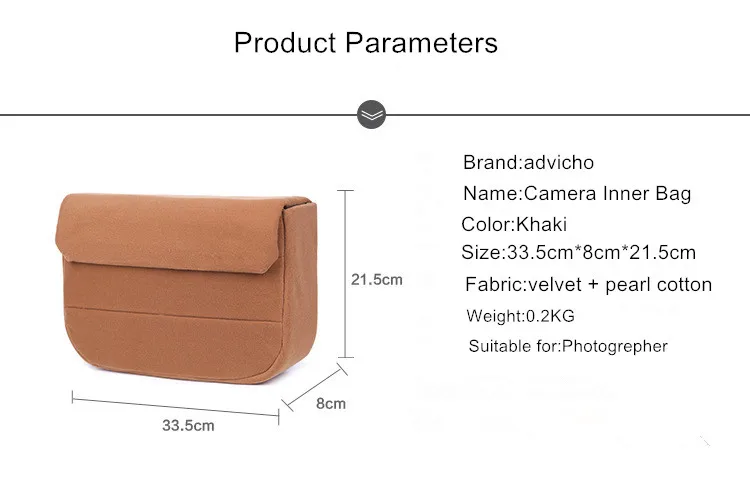 Product Parameters

21.5cm

8cm

33.5cm

Brand:advicho
Name:Camera Inner Bag
Color:Khaki
Size:33.5cm*8cm*21.5cm
Fabric:velvet + pearl cotton
Weight:0.2KG
Suitable for:Photogrepher